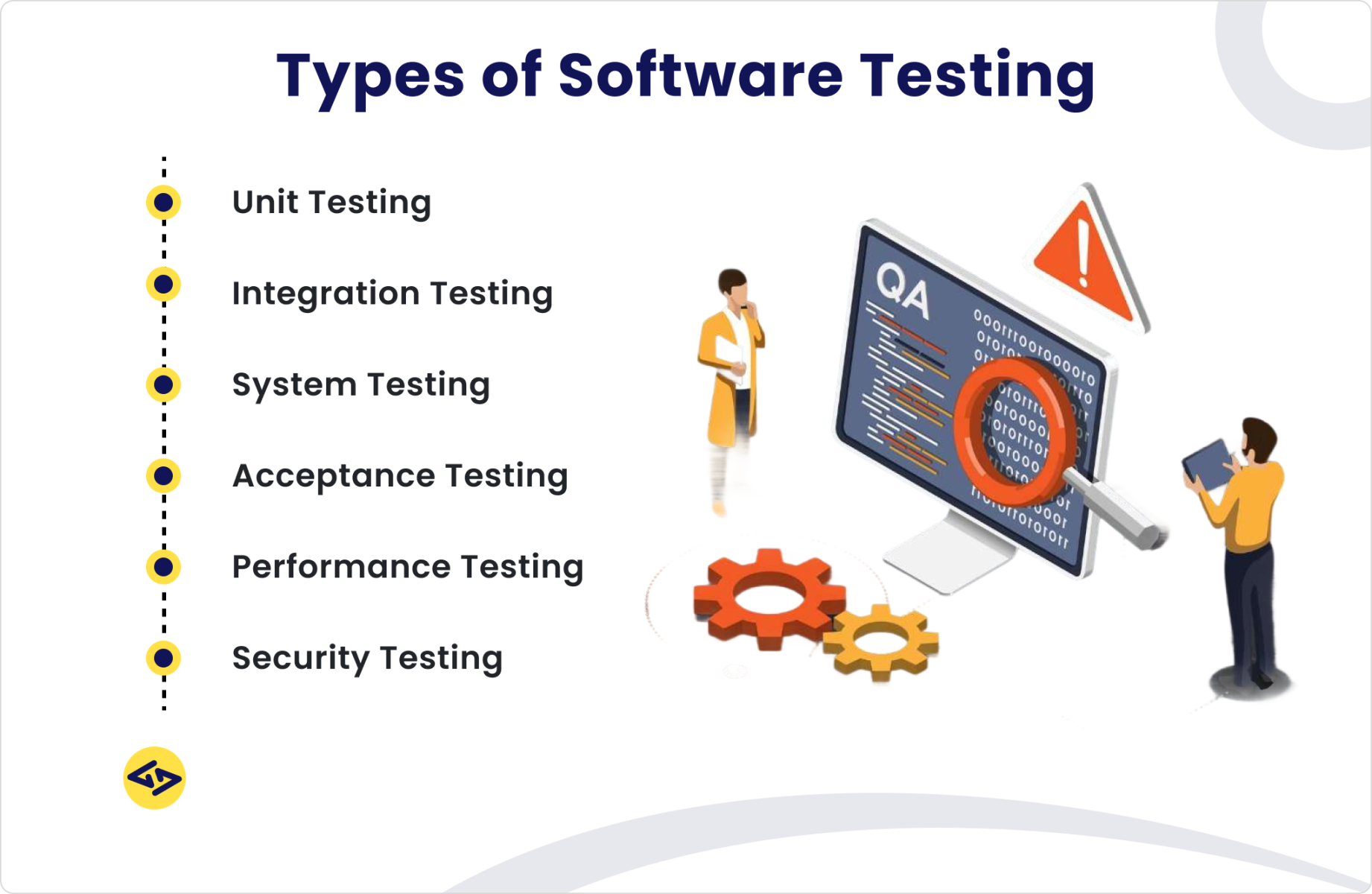 Types of Software Testing

Unit Testing

Integration Testing

System Testing

Acceptance Testing

Performance Testing

Security Testing

QA